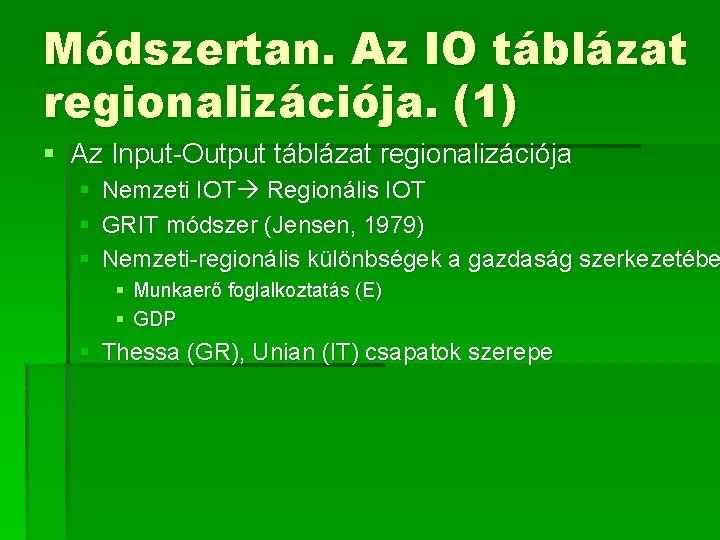 Módszertan. Az IO táblázat regionalizációja. (1)

Az Input-Output táblázat regionalizációja

Nemzeti IOT→ Regionális IOT

GRIT módszer (Jensen, 1979)

Nemzeti-regionális különbségek a gazdaság szerkezetébe

Munkaerő foglalkoztatás (E)

GDP

Thessa (GR), Unian (IT) csapatok szerepe